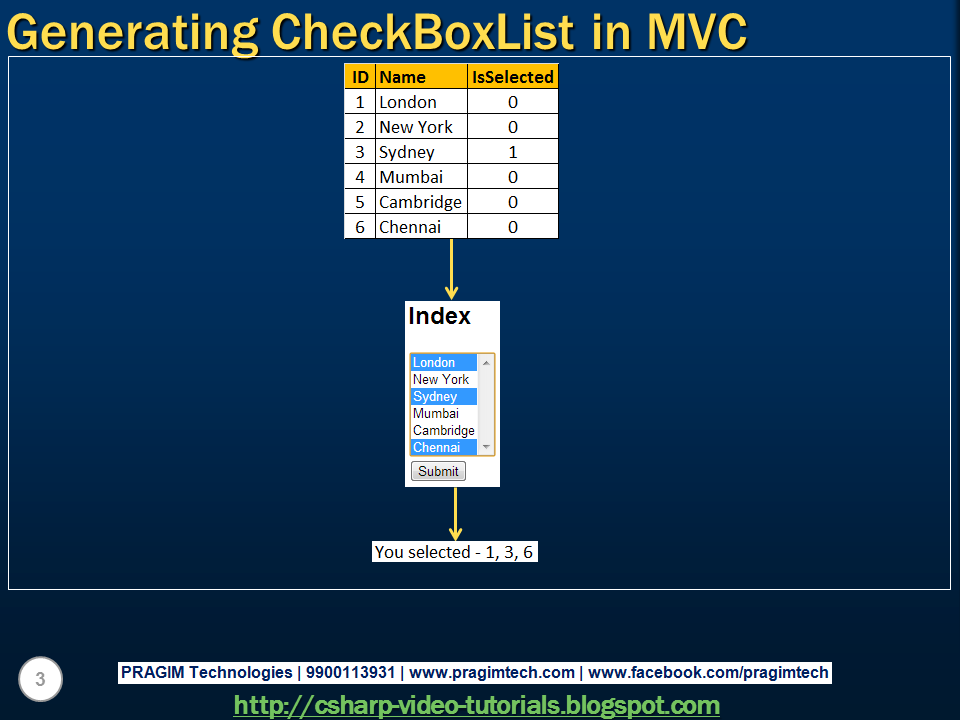 Generating CheckBoxList in MVC

| ID | Name | IsSelected |
|---|---|---|
| 1 | London | 0 |
| 2 | New York | 0 |
| 3 | Sydney | 1 |
| 4 | Mumbai | 0 |
| 5 | Cambridge | 0 |
| 6 | Chennai | 0 |

Index

London
New York
Sydney
Mumbai
Cambridge
Chennai

Submit

You selected - 1, 3, 6

3

PRAGIM Technologies | 9900113931 | www.pragimtech.com | www.facebook.com/pragimtech

http://csharp-video-tutorials.blogspot.com